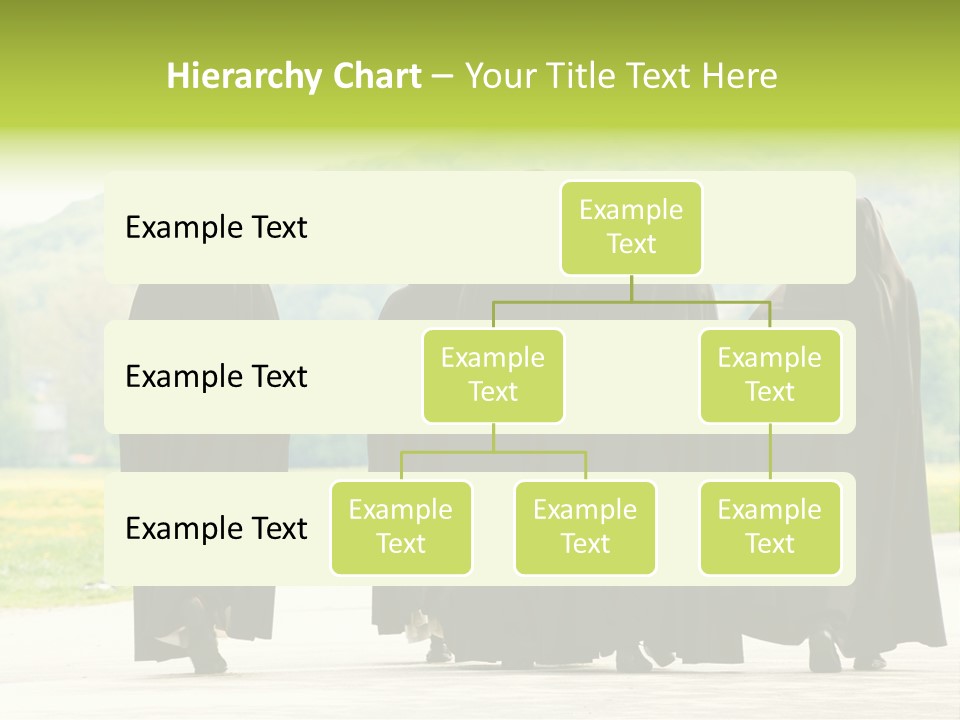 Hierarchy Chart – Your Title Text Here

Example Text

Example Text

Example Text

Example Text

Example Text

Example Text

Example Text

Example Text

Example Text